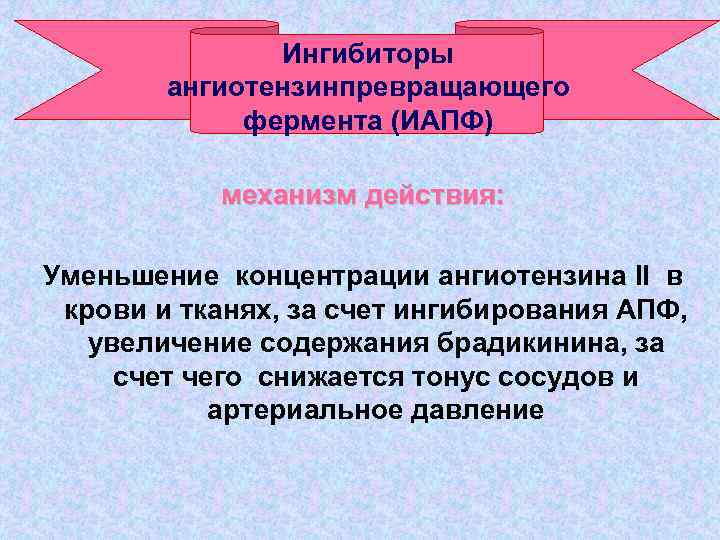 Ингибиторы ангиотензинпревращающего фермента (ИАПФ)

механизм действия:

Уменьшение концентрации ангиотензина II в крови и тканях, за счет ингибирования АПФ, увеличение содержания брадикинина, за счет чего снижается тонус сосудов и артериальное давление